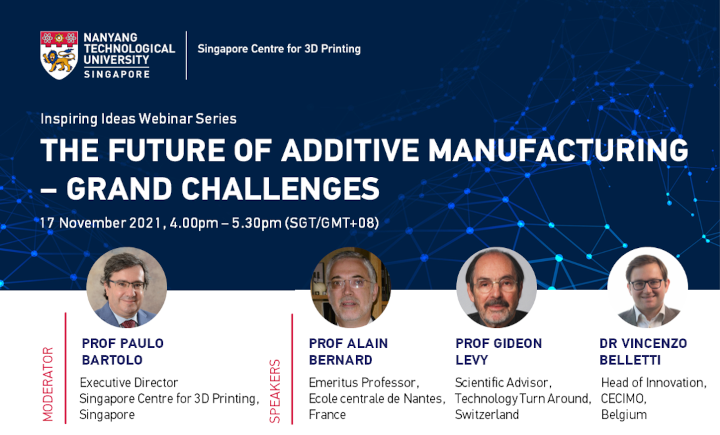 NANYANG TECHNOLOGICAL UNIVERSITY SINGAPORE

Singapore Centre for 3D Printing

Inspiring Ideas Webinar Series

THE FUTURE OF ADDITIVE MANUFACTURING – GRAND CHALLENGES

17 November 2021, 4.00pm – 5.30pm (SGT/GMT+08)

MODERATOR

PROF PAULO BARTOLO

Executive Director
Singapore Centre for 3D Printing,
Singapore

SPEAKERS

PROF ALAIN BERNARD

Emeritus Professor,
Ecole centrale de Nantes,
France

PROF GIDEON LEVY

Scientific Advisor,
Technology Turn Around,
Switzerland

DR VINCENZO BELLETTI

Head of Innovation,
CECIMO,
Belgium